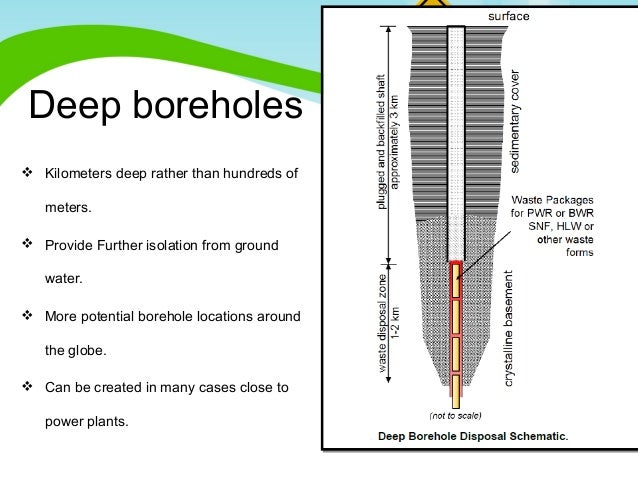 Deep boreholes

❖ Kilometers deep rather than hundreds of meters.

❖ Provide Further isolation from ground water.

❖ More potential borehole locations around the globe.

❖ Can be created in many cases close to power plants.

surface

plugged and backfilled shaft approximately 3 km

sedimentary cover

Waste Packages for PWR or BWR SNF, HLW or other waste forms

waste disposal zone 1-2 km

crystalline basement

(not to scale)

Deep Borehole Disposal Schematic.